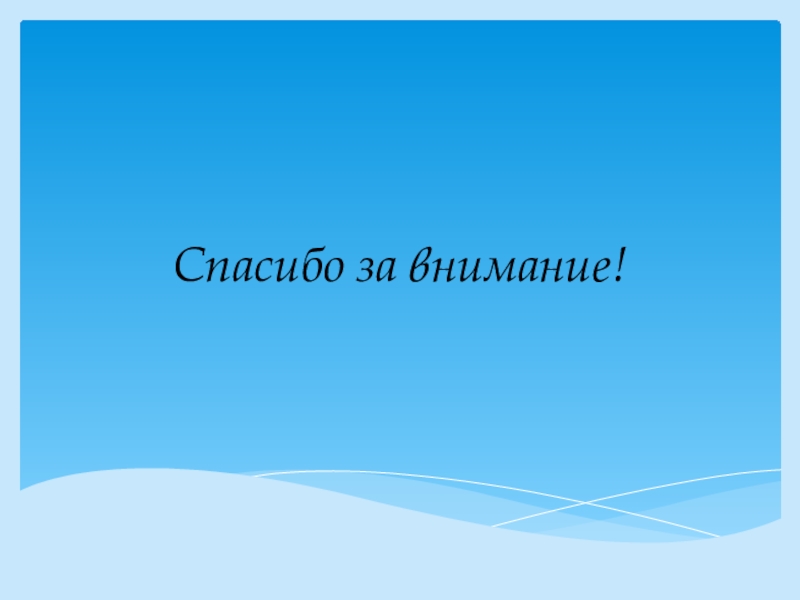 Спасибо за внимание!